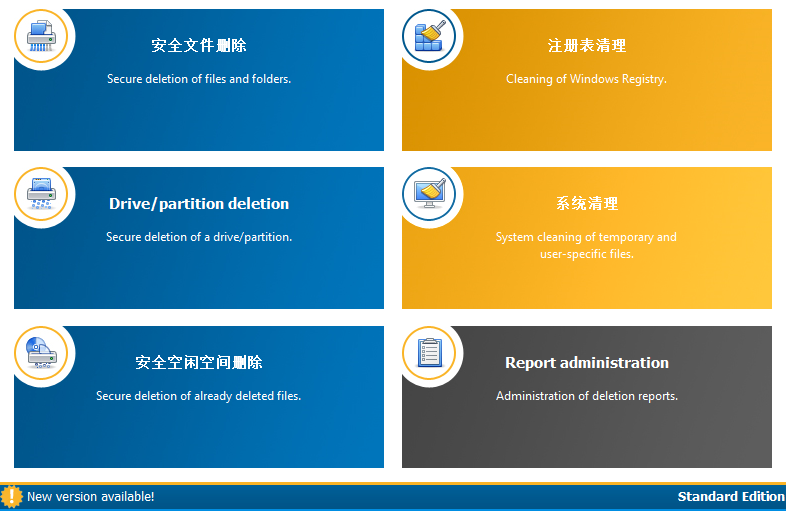 安全文件删除

Secure deletion of files and folders.

注册表清理

Cleaning of Windows Registry.

Drive/partition deletion

Secure deletion of a drive/partition.

系统清理

System cleaning of temporary and user-specific files.

安全空闲空间删除

Secure deletion of already deleted files.

Report administration

Administration of deletion reports.

New version available!

Standard Edition